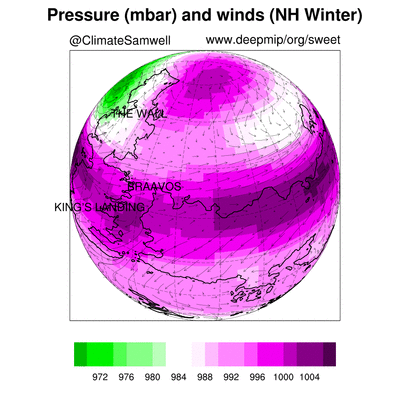 Pressure (mbar) and winds (NH Winter)

@ClimateSamwell

www.deepmip/org/sweet

THE WALL

BRAAVOS

KING'S LANDING

972 976 980 984 988 992 996 1000 1004